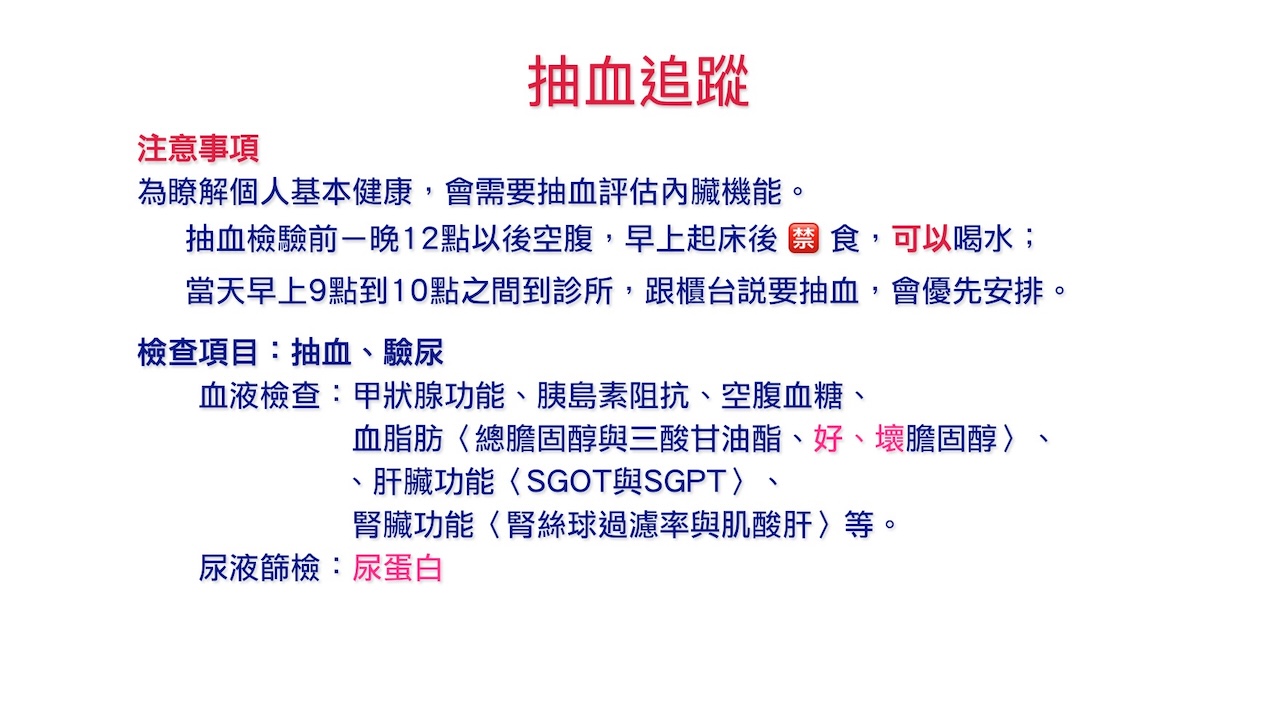 抽血追蹤

注意事項
為瞭解個人基本健康，會需要抽血評估內臟機能。
抽血檢驗前一晚12點以後空腹，早上起床後 🈲 食，可以喝水；
當天早上9點到10點之間到診所，跟櫃台說要抽血，會優先安排。

檢查項目：抽血、驗尿
血液檢查：甲狀腺功能、胰島素阻抗、空腹血糖、
血脂肪〈總膽固醇與三酸甘油酯、好、壞膽固醇〉、
、肝臟功能〈SGOT與SGPT〉、
腎臟功能〈腎絲球過濾率與肌酸肝〉等。
尿液篩檢：尿蛋白